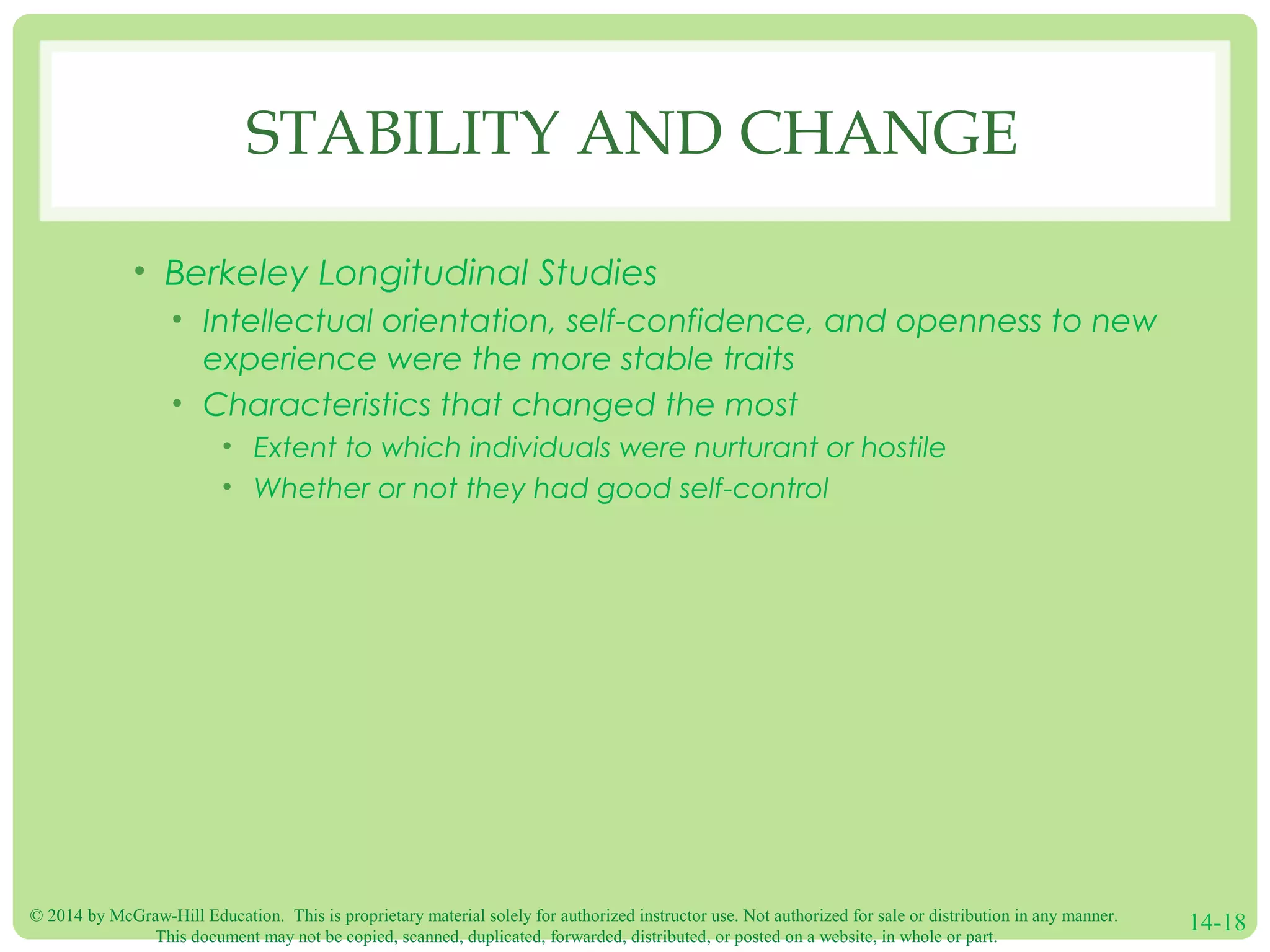 STABILITY AND CHANGE

• Berkeley Longitudinal Studies
  • Intellectual orientation, self-confidence, and openness to new experience were the more stable traits
  • Characteristics that changed the most
    • Extent to which individuals were nurturant or hostile
    • Whether or not they had good self-control

© 2014 by McGraw-Hill Education. This is proprietary material solely for authorized instructor use. Not authorized for sale or distribution in any manner. This document may not be copied, scanned, duplicated, forwarded, distributed, or posted on a website, in whole or part.

14-18